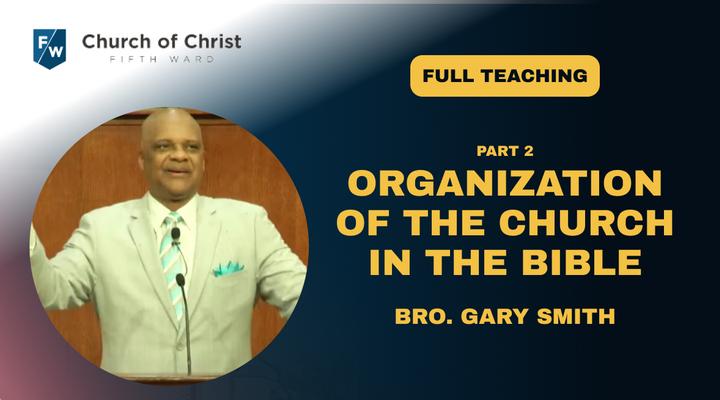 FW Church of Christ
FIFTH WARD

FULL TEACHING

PART 2
ORGANIZATION OF THE CHURCH IN THE BIBLE

BRO. GARY SMITH